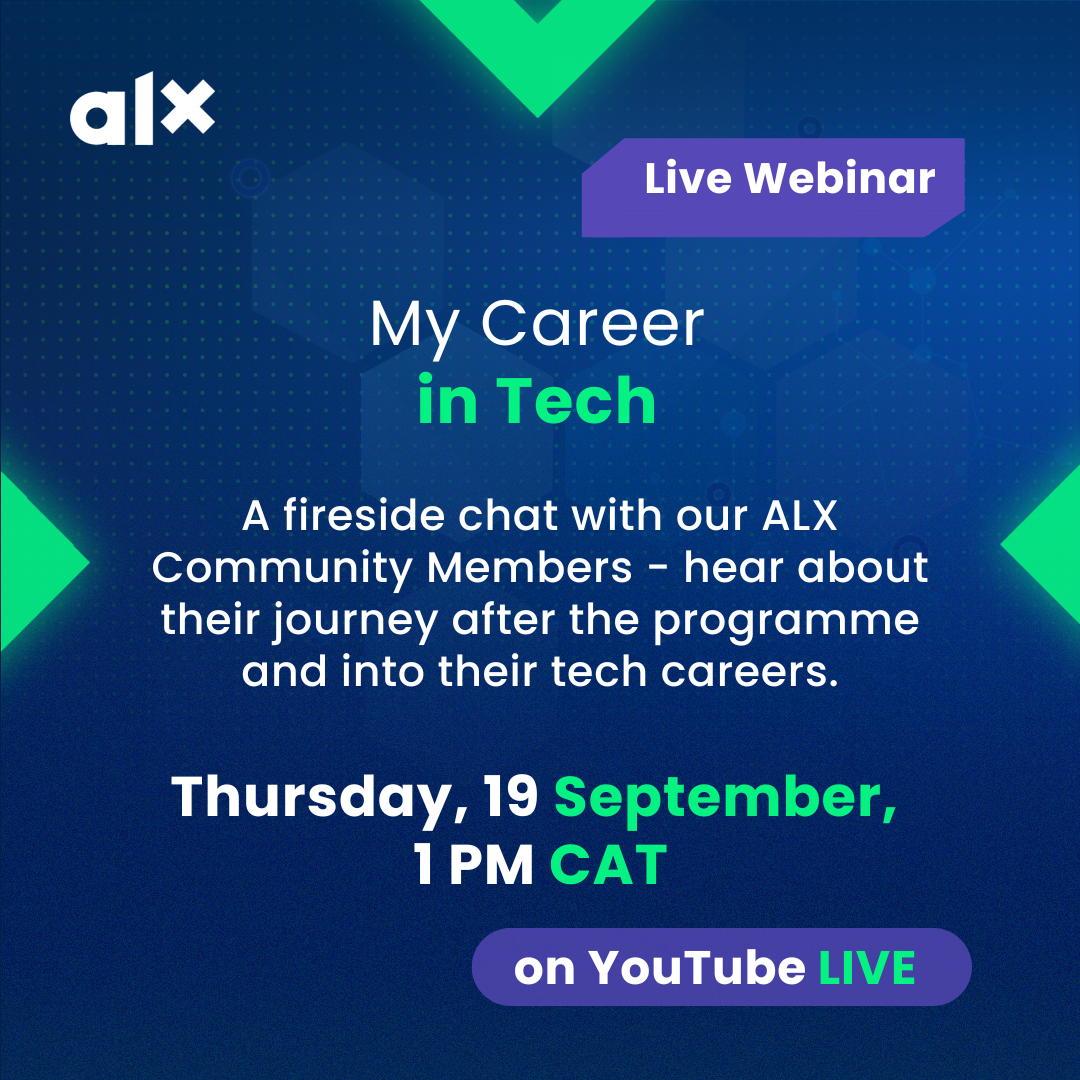 alx

Live Webinar

My Career
in Tech

A fireside chat with our ALX Community Members - hear about their journey after the programme and into their tech careers.

Thursday, 19 September, 1 PM CAT

on YouTube LIVE